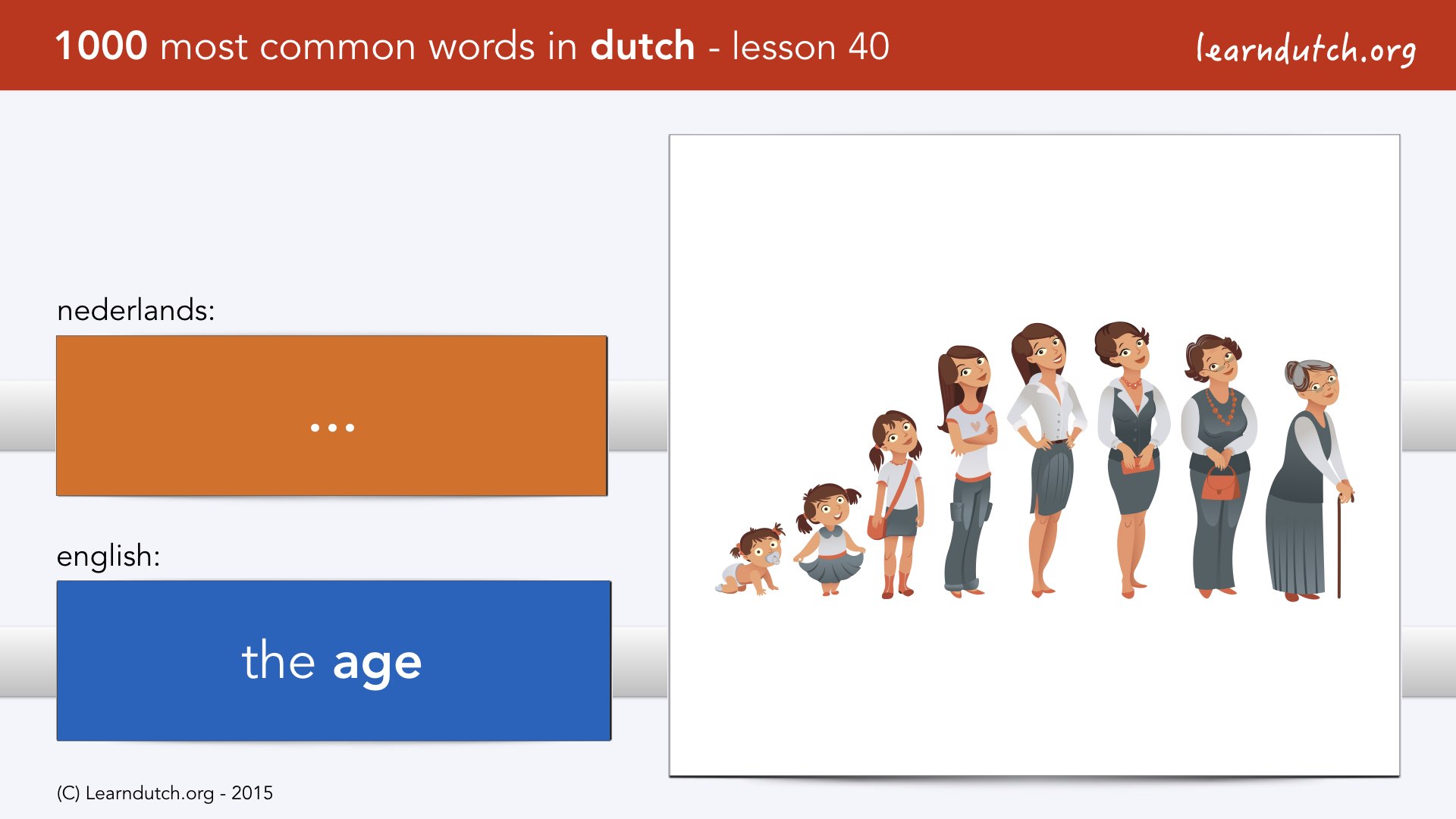 1000 most common words in dutch - lesson 40

learndutch.org

nederlands:

...

english:

the age

(C) Learndutch.org - 2015